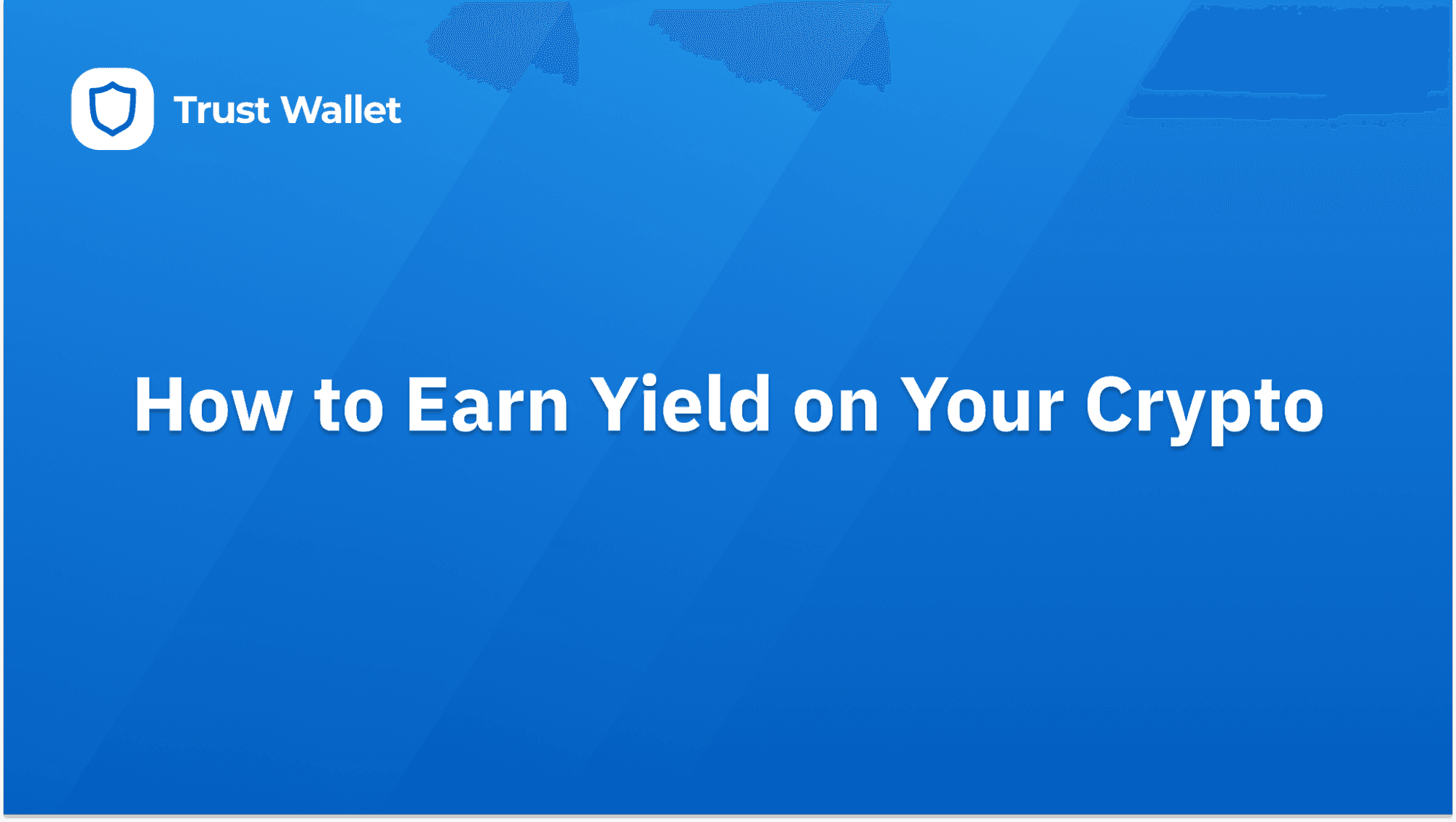 Trust Wallet

How to Earn Yield on Your Crypto